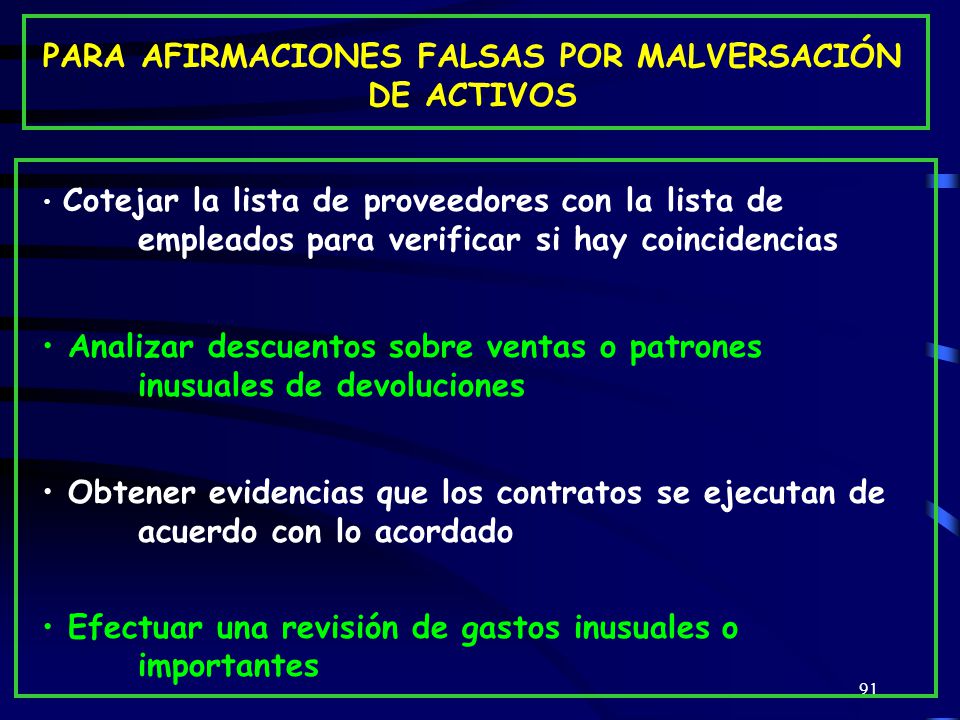 PARA AFIRMACIONES FALSAS POR MALVERSACIÓN DE ACTIVOS

• Cotejar la lista de proveedores con la lista de empleados para verificar si hay coincidencias

• Analizar descuentos sobre ventas o patrones inusuales de devoluciones

• Obtener evidencias que los contratos se ejecutan de acuerdo con lo acordado

• Efectuar una revisión de gastos inusuales o importantes

91